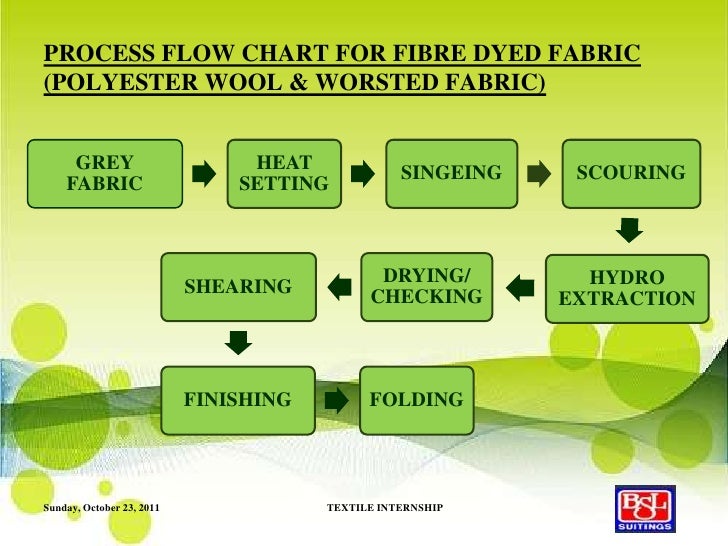 PROCESS FLOW CHART FOR FIBRE DYED FABRIC (POLYESTER WOOL & WORSTED FABRIC)

GREY FABRIC

HEAT SETTING

SINGEING

SCOURING

HYDRO EXTRACTION

DRYING/ CHECKING

SHEARING

FINISHING

FOLDING

Sunday, October 23, 2011

TEXTILE INTERNSHIP

BSL SUITINGS